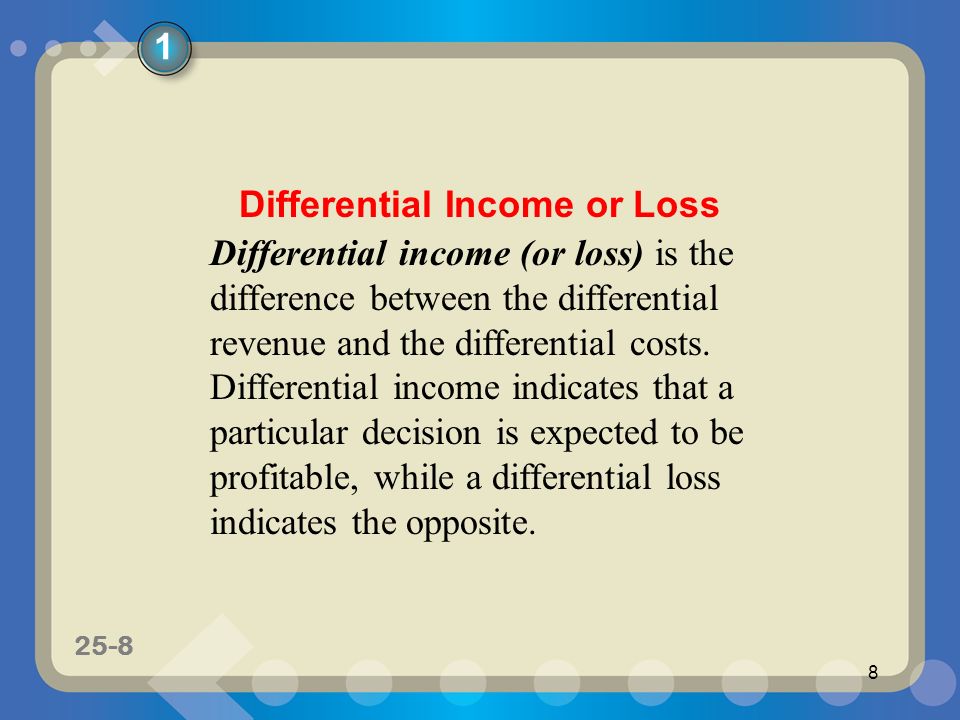 1

Differential Income or Loss

Differential income (or loss) is the difference between the differential revenue and the differential costs. Differential income indicates that a particular decision is expected to be profitable, while a differential loss indicates the opposite.

25-8

8